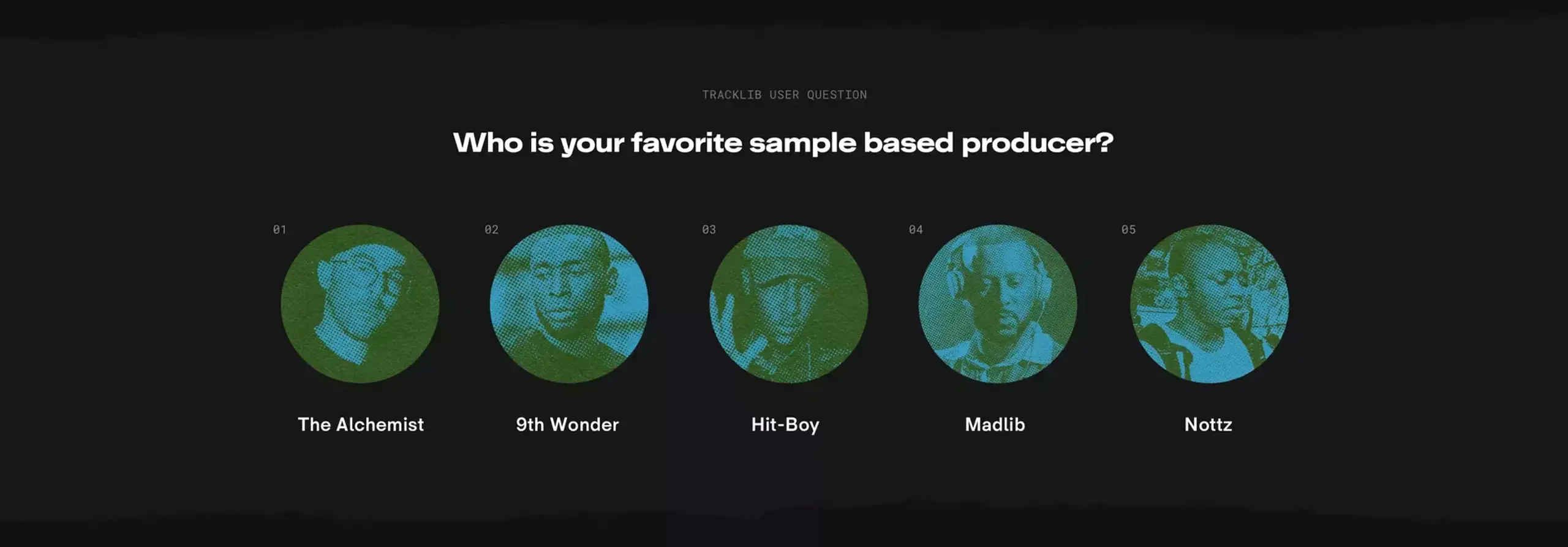 TRACKLIB USER QUESTION

Who is your favorite sample based producer?

01

The Alchemist

02

9th Wonder

03

Hit-Boy

04

Madlib

05

Nottz